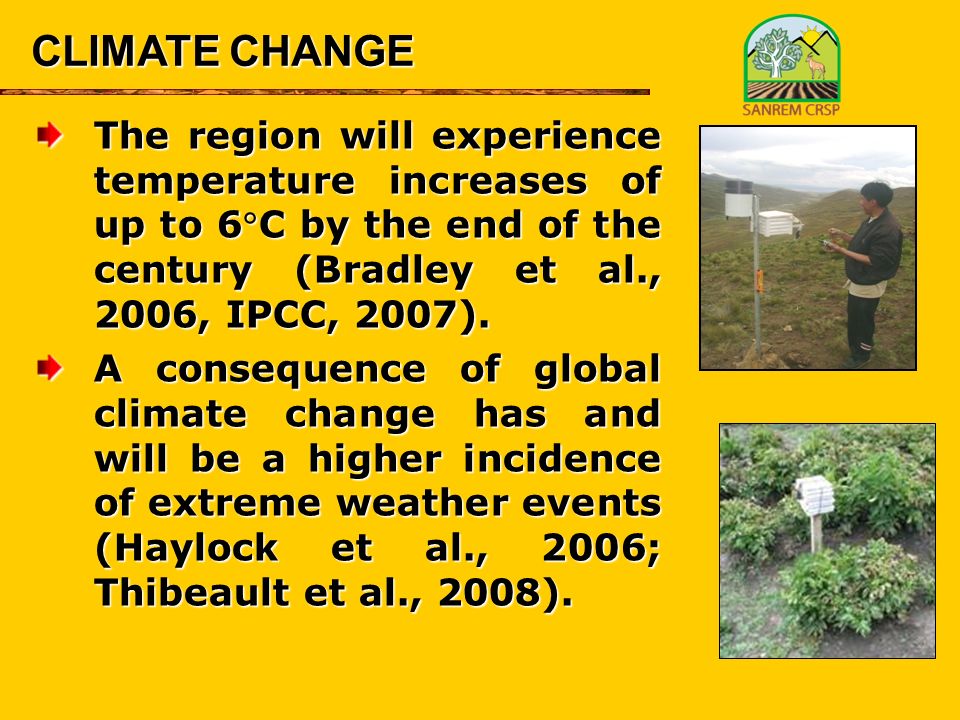 CLIMATE CHANGE

SANREM CRSP

The region will experience temperature increases of up to 6°C by the end of the century (Bradley et al., 2006, IPCC, 2007).

A consequence of global climate change has and will be a higher incidence of extreme weather events (Haylock et al., 2006; Thibeault et al., 2008).